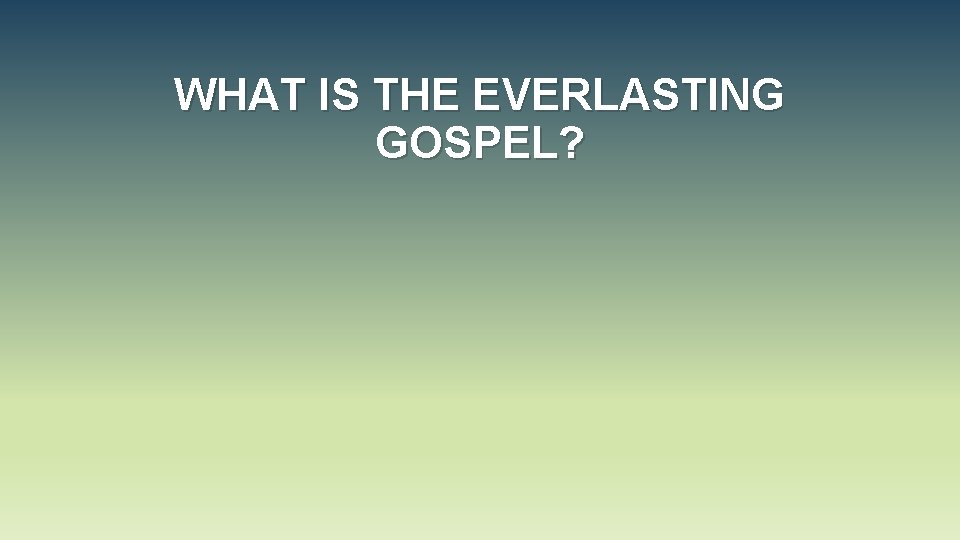 WHAT IS THE EVERLASTING GOSPEL?